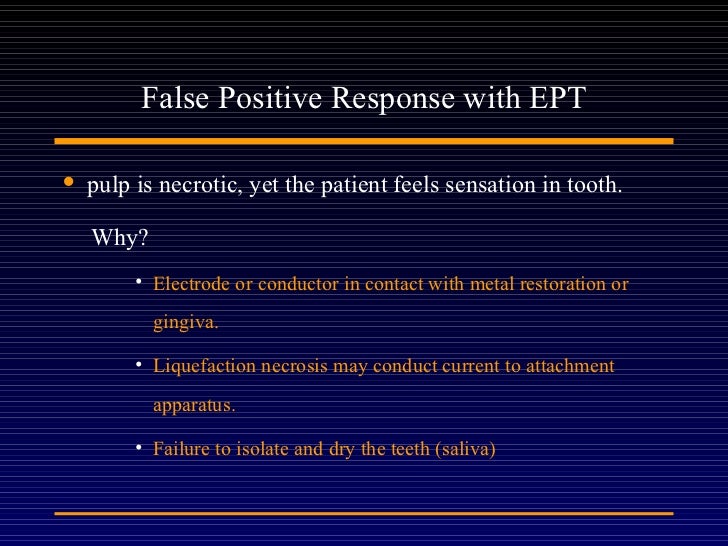 False Positive Response with EPT

• pulp is necrotic, yet the patient feels sensation in tooth.

Why?

• Electrode or conductor in contact with metal restoration or gingiva.

• Liquefaction necrosis may conduct current to attachment apparatus.

• Failure to isolate and dry the teeth (saliva)